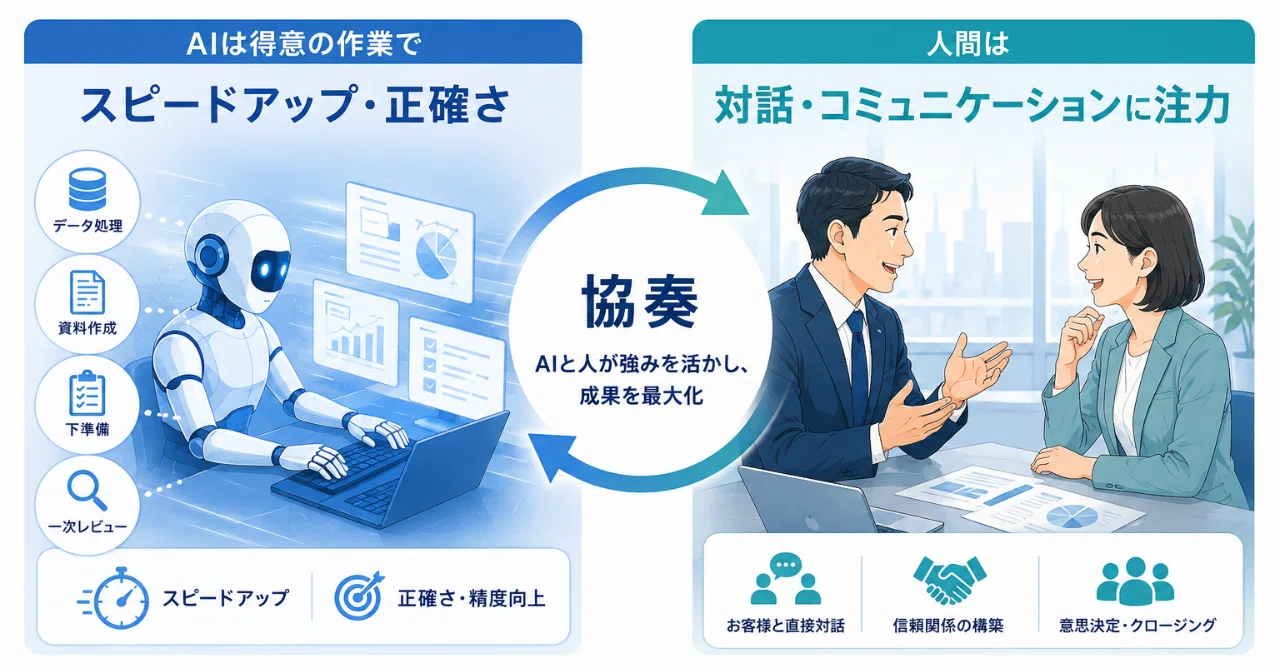 AIは得意の作業で

スピードアップ・正確さ

データ処理

資料作成

下準備

一次レビュー

スピードアップ

正確さ・精度向上

協奏

AIと人が強みを活かし、成果を最大化

人間は

対話・コミュニケーションに注力

お客様と直接対話

信頼関係の構築

意思決定・クロージング